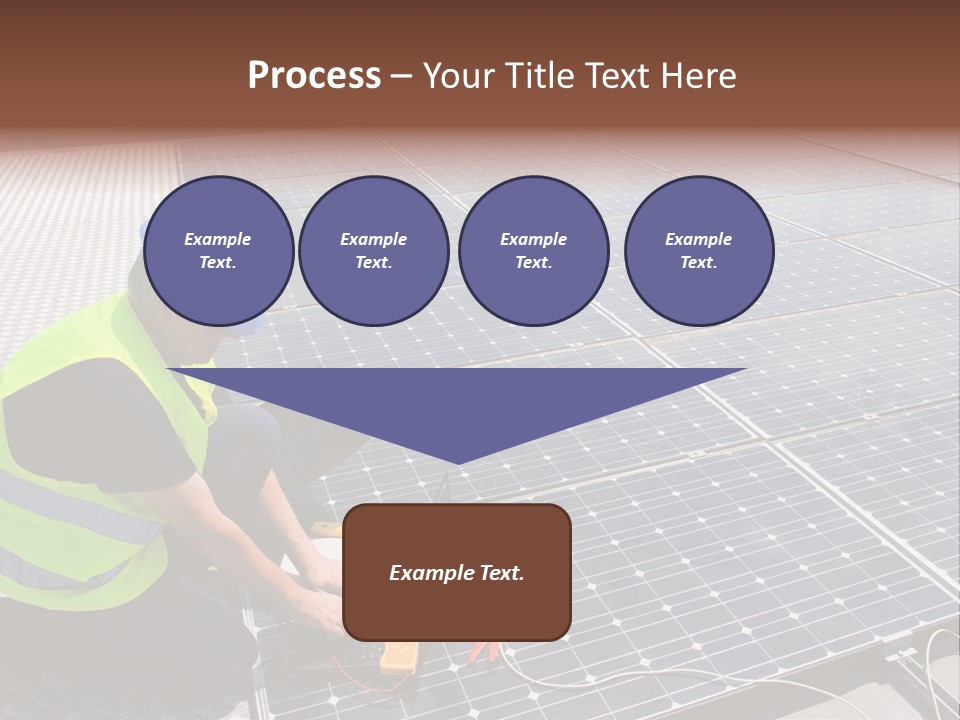 Process – Your Title Text Here

Example Text.

Example Text.

Example Text.

Example Text.

Example Text.